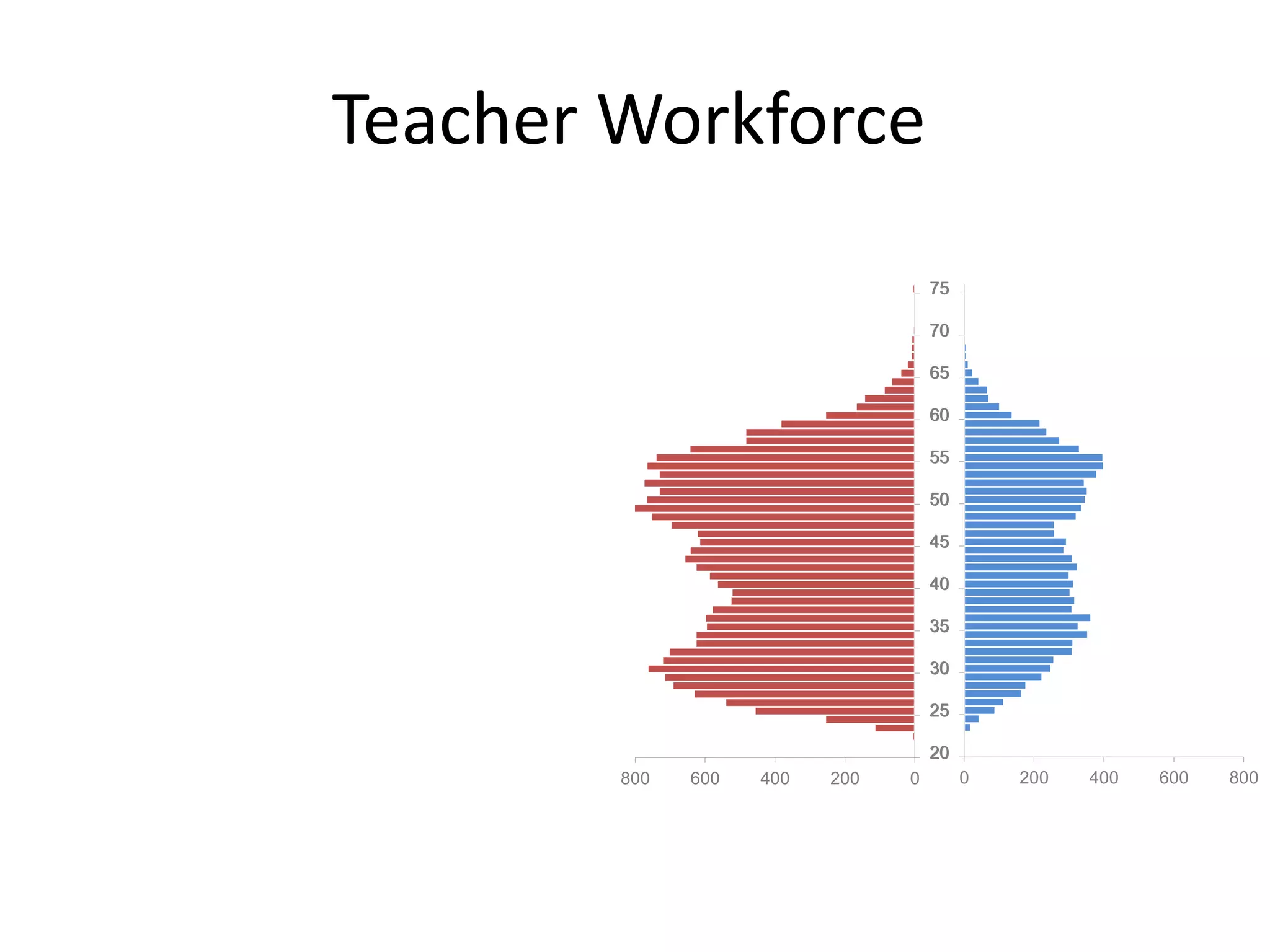 Teacher Workforce

75
70
65
60
55
50
45
40
35
30
25
20

800 600 400 200 0

0 200 400 600 800